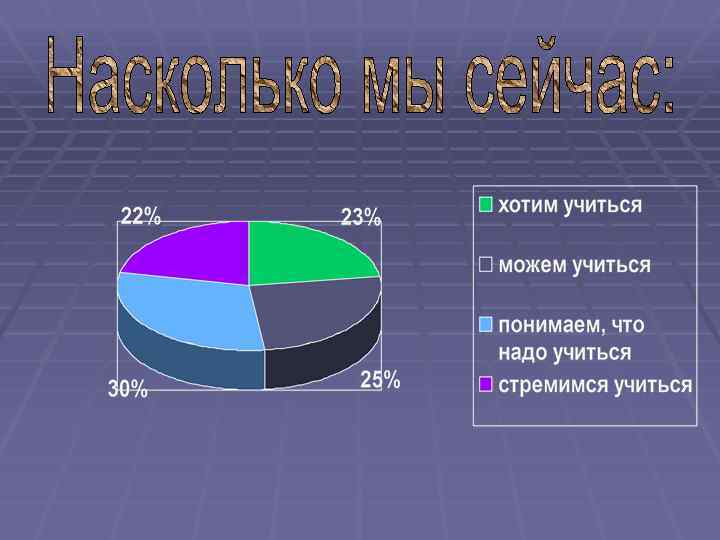 Насколько мы сейчас:

22%

23%

30%

25%

хотим учиться

можем учиться

понимаем, что надо учиться

стремимся учиться